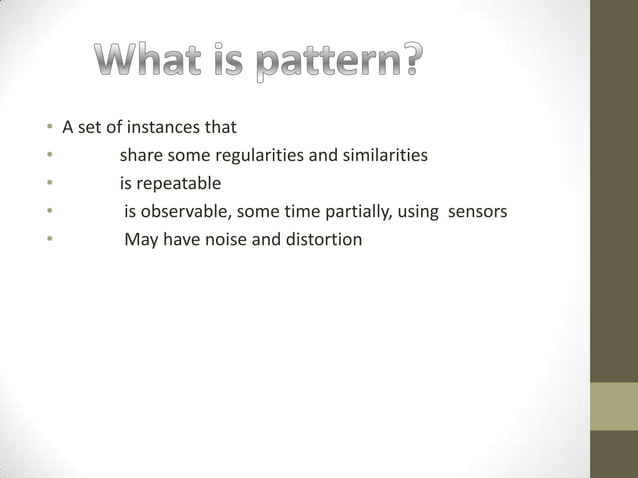 What is pattern?

• A set of instances that
• share some regularities and similarities
• is repeatable
• is observable, some time partially, using sensors
• May have noise and distortion